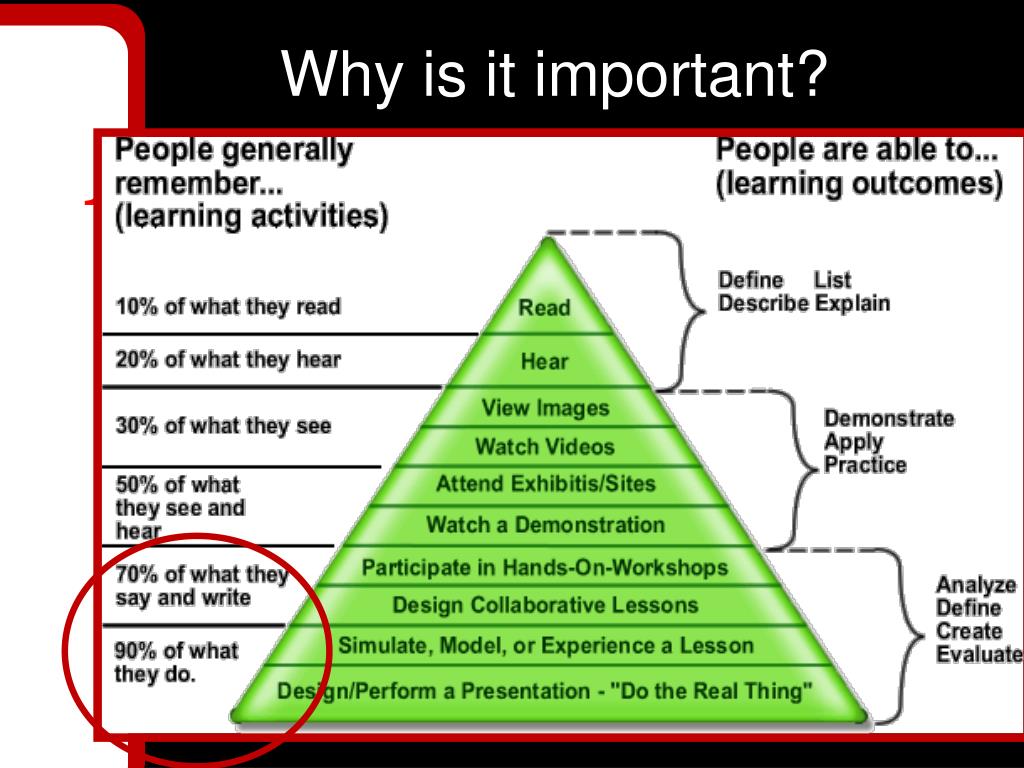 Why is it important?

People generally remember... (learning activities)

People are able to... (learning outcomes)

10% of what they read

20% of what they hear

30% of what they see

50% of what they see and hear

70% of what they say and write

90% of what they do.

Read

Hear

View Images

Watch Videos

Attend Exhibitis/Sites

Watch a Demonstration

Participate in Hands-On-Workshops

Design Collaborative Lessons

Simulate, Model, or Experience a Lesson

Design/Perform a Presentation - "Do the Real Thing"

Define List
Describe Explain

Demonstrate
Apply
Practice

Analyze
Define
Create
Evaluate